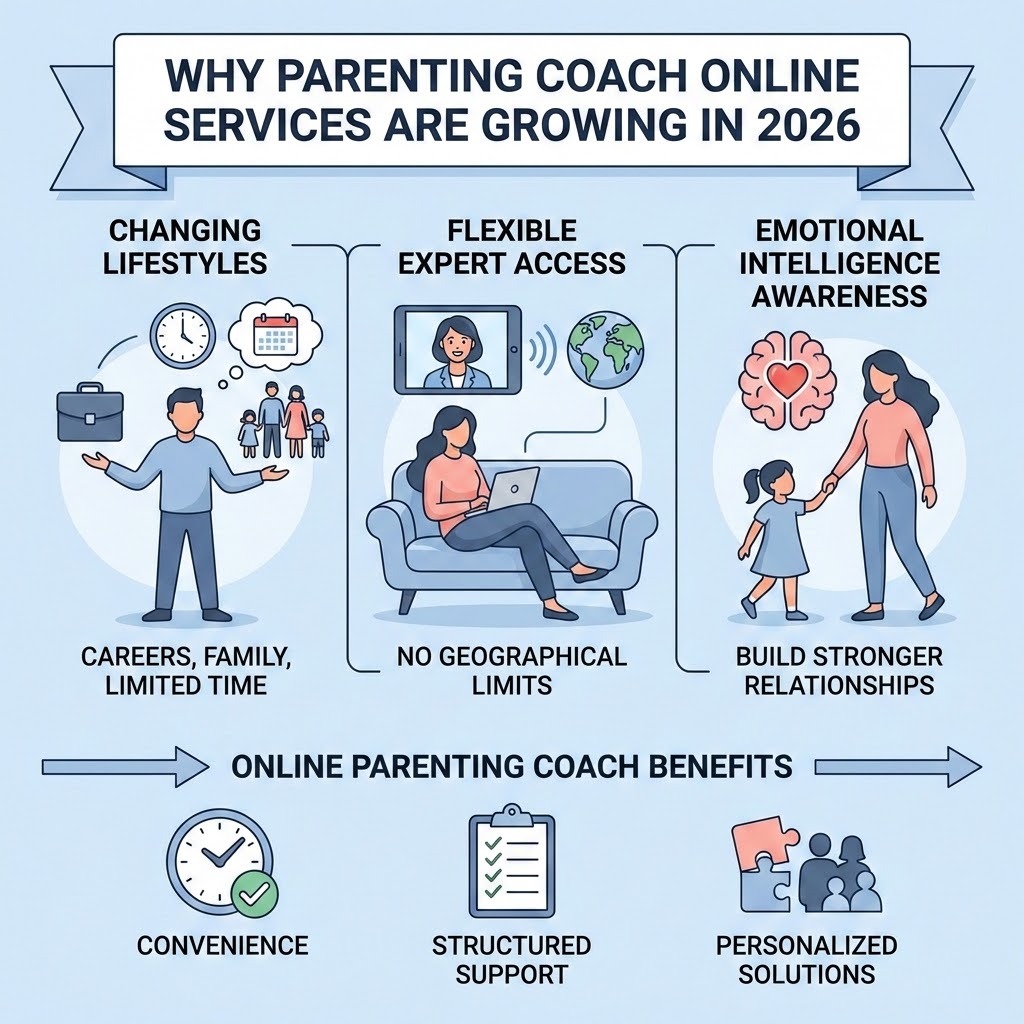 WHY PARENTING COACH ONLINE SERVICES ARE GROWING IN 2026

CHANGING LIFESTYLES

CAREERS, FAMILY, LIMITED TIME

FLEXIBLE EXPERT ACCESS

NO GEOGRAPHICAL LIMITS

EMOTIONAL INTELLIGENCE AWARENESS

BUILD STRONGER RELATIONSHIPS

ONLINE PARENTING COACH BENEFITS

CONVENIENCE

STRUCTURED SUPPORT

PERSONALIZED SOLUTIONS